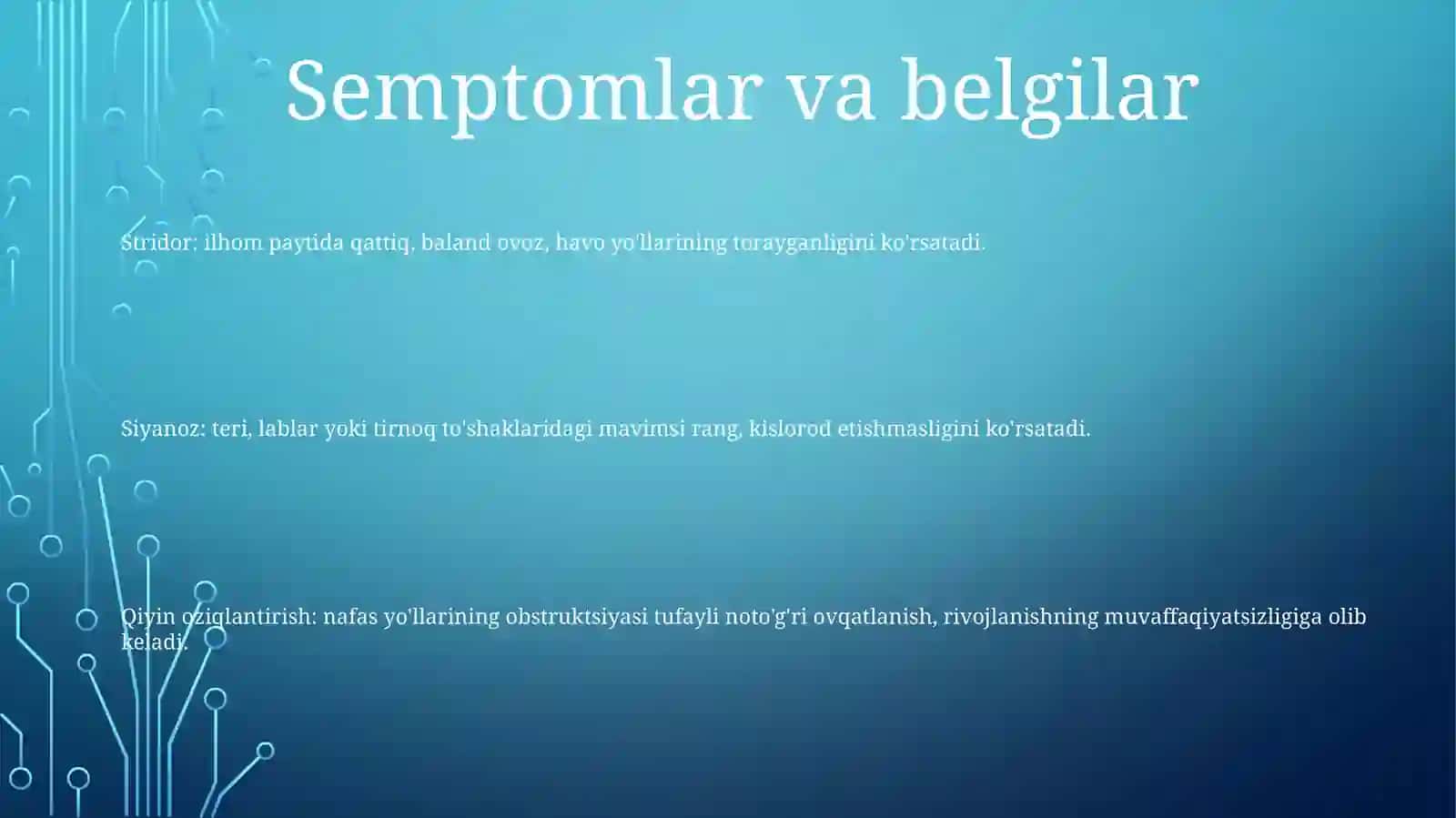 Semptomlar va belgilar

Stridor: ilhom paytida qattiq, baland ovoz, havo yo'llarining torayganligini ko'rsatadi.

Siyanoz: teri, lablar yoki tirnoq to'shaklaridagi mavimsi rang, kislorod etishmasligini ko'rsatadi.

Qiyin oziqlantirish: nafas yo'llarining obstruktsiyasi tufayli noto'g'ri ovqatlanish, rivojlanishning muvaffaqiyatsizligiga olib keladi.